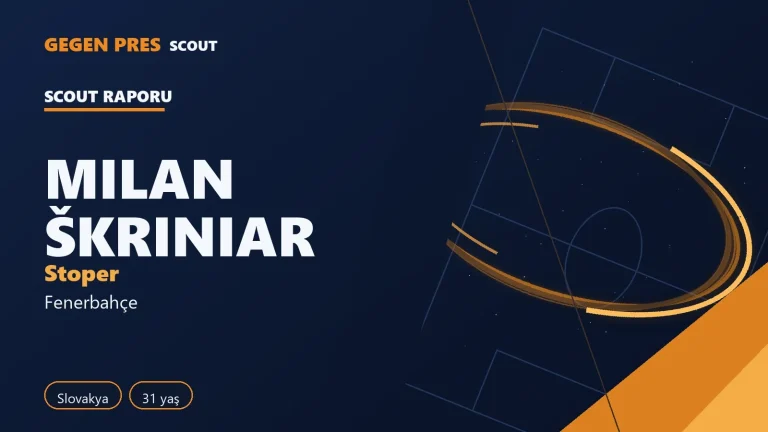 GEGEN PRES SCOUT

SCOUT RAPORU

MILAN ŠKRINIAR

Stoper

Fenerbahçe

Slovakya

31 yaş